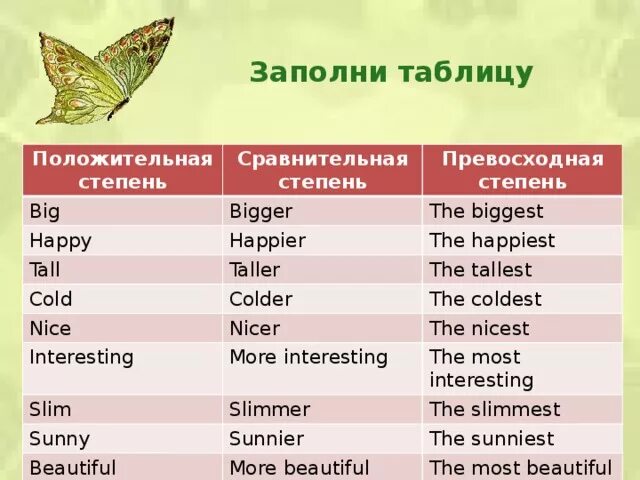 Заполни таблицу

| Положительная степень | Сравнительная степень | Превосходная степень |
|---|---|---|
| Big | Bigger | The biggest |
| Happy | Happier | The happiest |
| Tall | Taller | The tallest |
| Cold | Colder | The coldest |
| Nice | Nicer | The nicest |
| Interesting | More interesting | The most interesting |
| Slim | Slimmer | The slimmest |
| Sunny | Sunnier | The sunniest |
| Beautiful | More beautiful | The most beautiful |